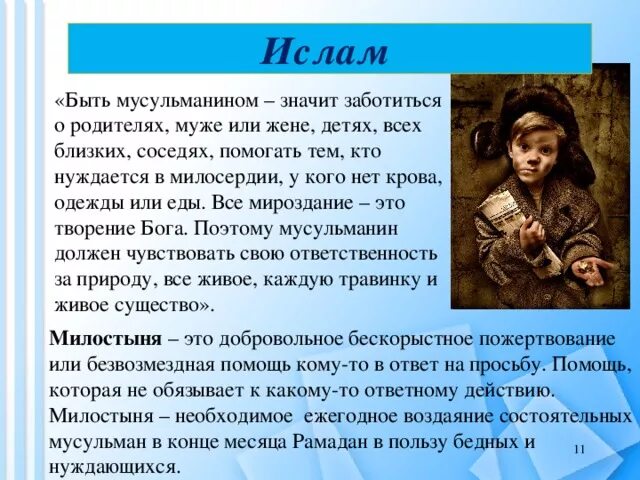 Ислам

«Быть мусульманином – значит заботиться о родителях, муже или жене, детях, всех близких, соседях, помогать тем, кто нуждается в милосердии, у кого нет крова, одежды или еды. Все мироздание – это творение Бога. Поэтому мусульманин должен чувствовать свою ответственность за природу, все живое, каждую травинку и живое существо».

Милостыня – это добровольное бескорыстное пожертвование или безвозмездная помощь кому-то в ответ на просьбу. Помощь, которая не обязывает к какому-то ответному действию. Милостыня – необходимое ежегодное воздаяние состоятельных мусульман в конце месяца Рамадан в пользу бедных и нуждающихся.

11